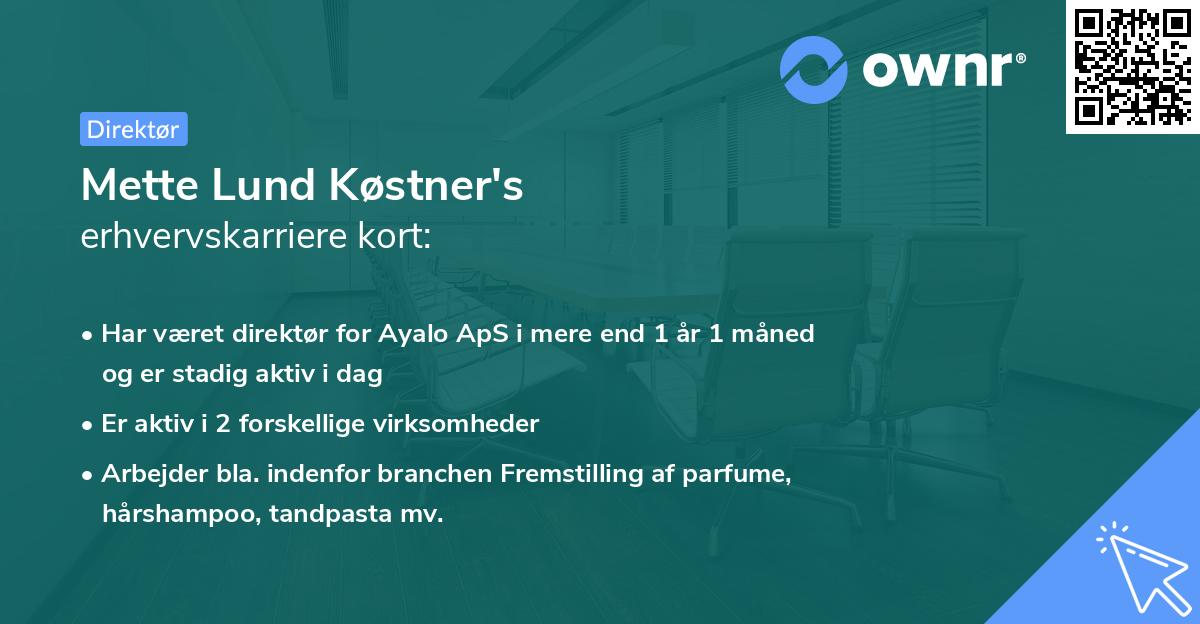 ownr®

Direktør

Mette Lund Køstner's
erhvervskarriere kort:

• Har været direktør for Ayalo ApS i mere end 1 år 1 måned og er stadig aktiv i dag
• Er aktiv i 2 forskellige virksomheder
• Arbejder bla. indenfor branchen Fremstilling af parfume, hårshampoo, tandpasta mv.